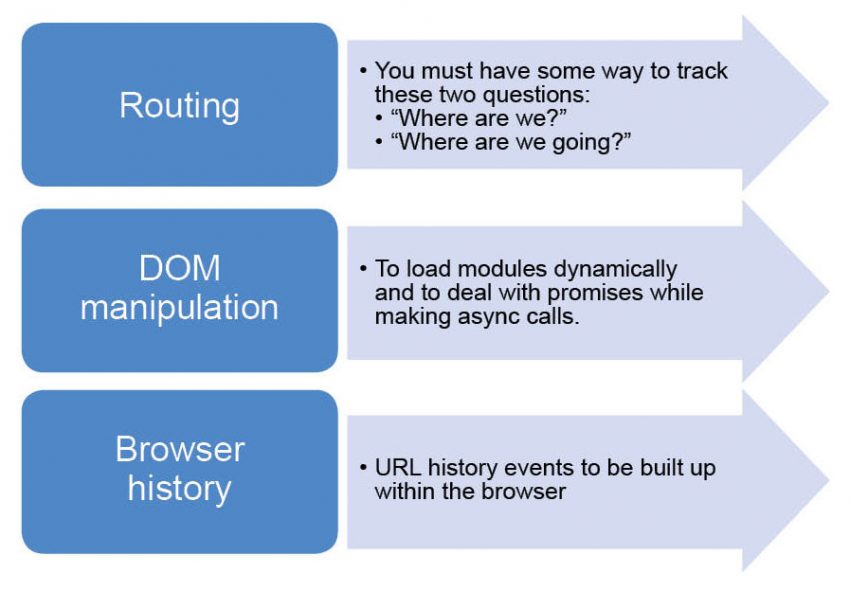 Routing

• You must have some way to track these two questions:
• “Where are we?”
• “Where are we going?”

DOM manipulation

• To load modules dynamically and to deal with promises while making async calls.

Browser history

• URL history events to be built up within the browser